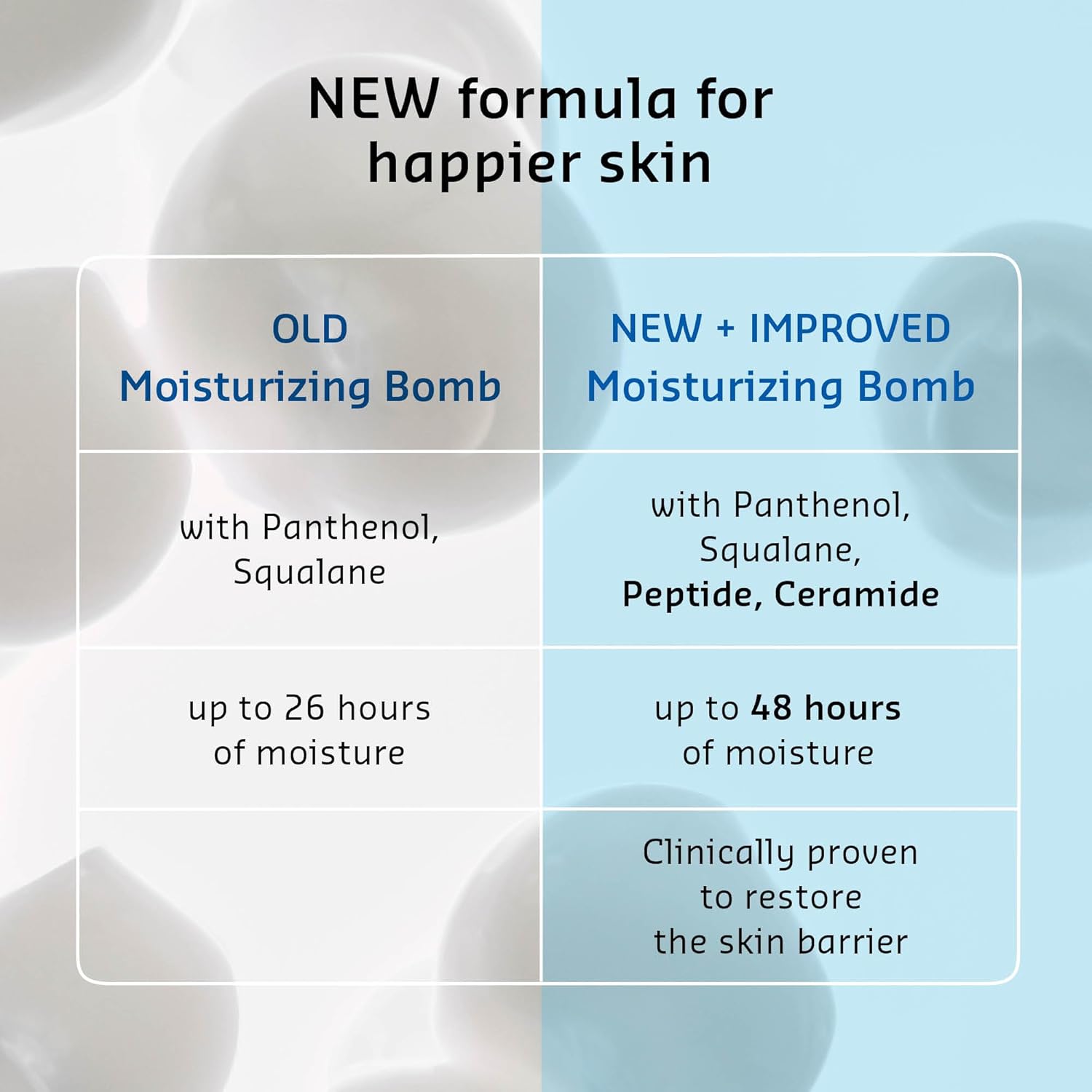 NEW formula for happier skin

| OLD Moisturizing Bomb | NEW + IMPROVED Moisturizing Bomb |
|---|---|
| with Panthenol, Squalane | with Panthenol, Squalane, Peptide, Ceramide |
| up to 26 hours of moisture | up to 48 hours of moisture |
| | Clinically proven to restore the skin barrier |